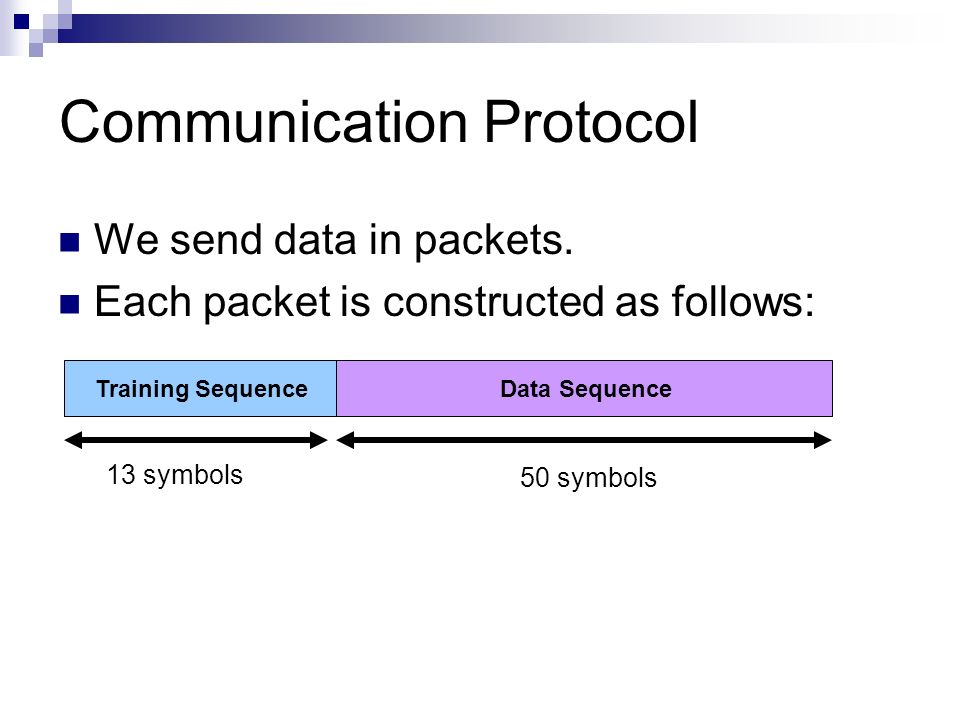 Communication Protocol

We send data in packets.

Each packet is constructed as follows:

Training Sequence

Data Sequence

13 symbols

50 symbols